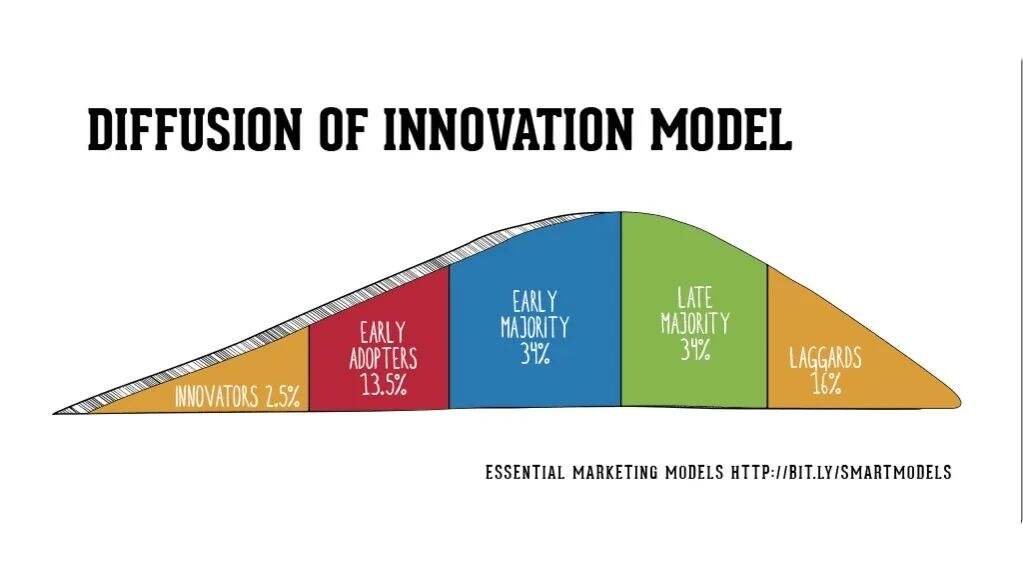 DIFFUSION OF INNOVATION MODEL

INNOVATORS 2.5%

EARLY ADOPTERS 13.5%

EARLY MAJORITY 34%

LATE MAJORITY 34%

LAGGARDS 16%

ESSENTIAL MARKETING MODELS HTTP://BIT.LY/SMARTMODELS